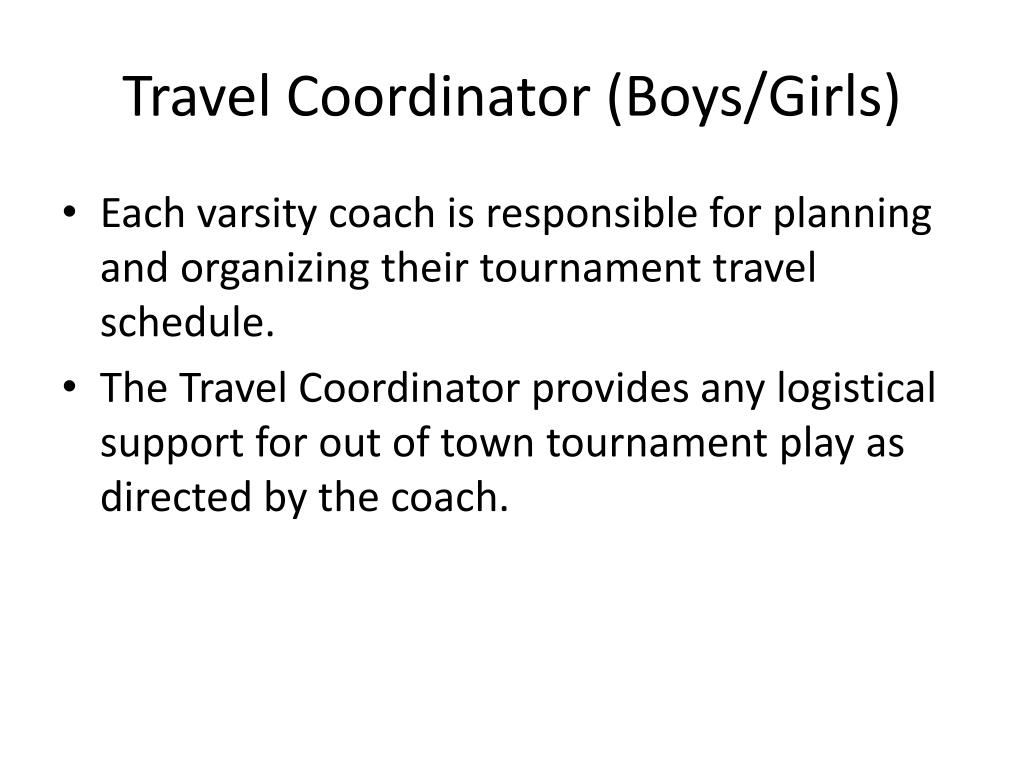 Travel Coordinator (Boys/Girls)

• Each varsity coach is responsible for planning and organizing their tournament travel schedule.

• The Travel Coordinator provides any logistical support for out of town tournament play as directed by the coach.